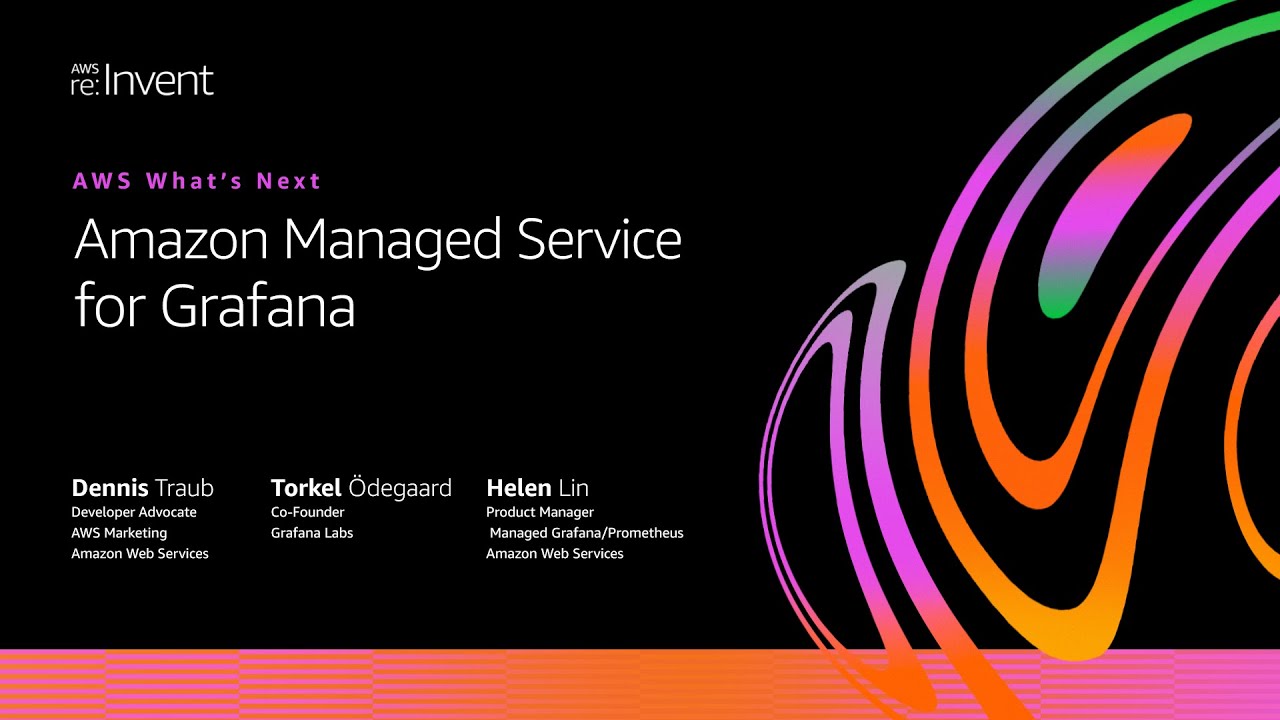 AWS re:Invent

AWS What's Next

Amazon Managed Service for Grafana

Dennis Traub
Developer Advocate
AWS Marketing
Amazon Web Services

Torkel Ödegaard
Co-Founder
Grafana Labs

Helen Lin
Product Manager
Managed Grafana/Prometheus
Amazon Web Services